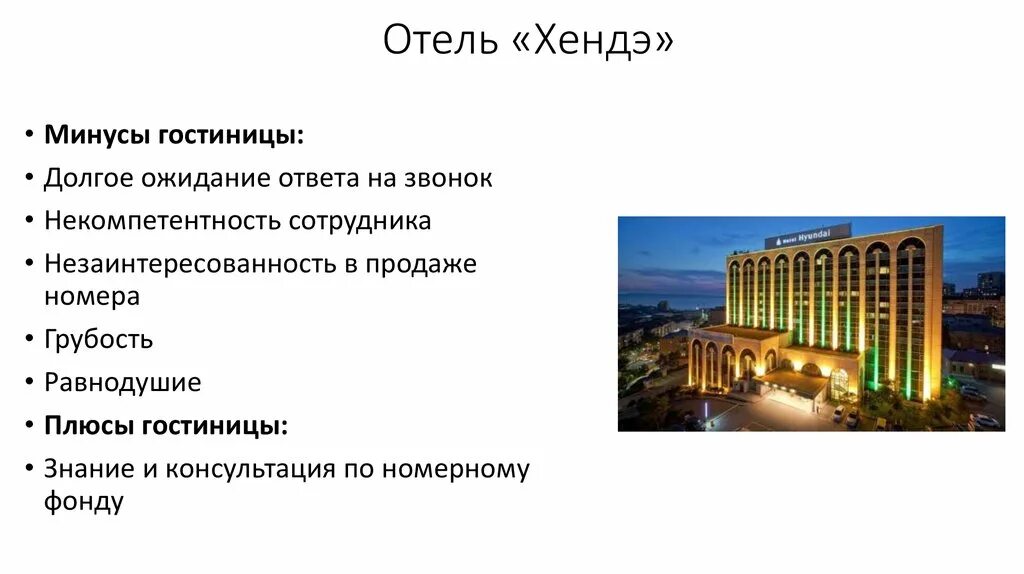 Отель «Хендэ»

• **Минусы гостиницы:**
• Долгое ожидание ответа на звонок
• Некомпетентность сотрудника
• Незаинтересованность в продаже номера
• Грубость
• Равнодушие
• **Плюсы гостиницы:**
• Знание и консультация по номерному фонду

Hotel Hyundai